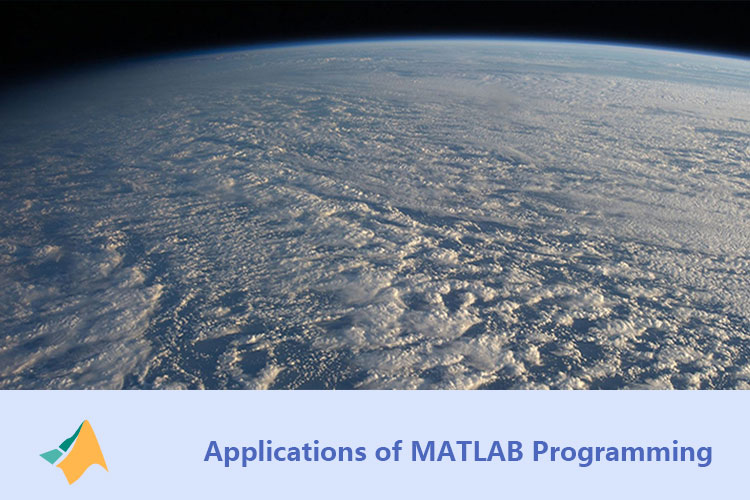 Applications of MATLAB Programming